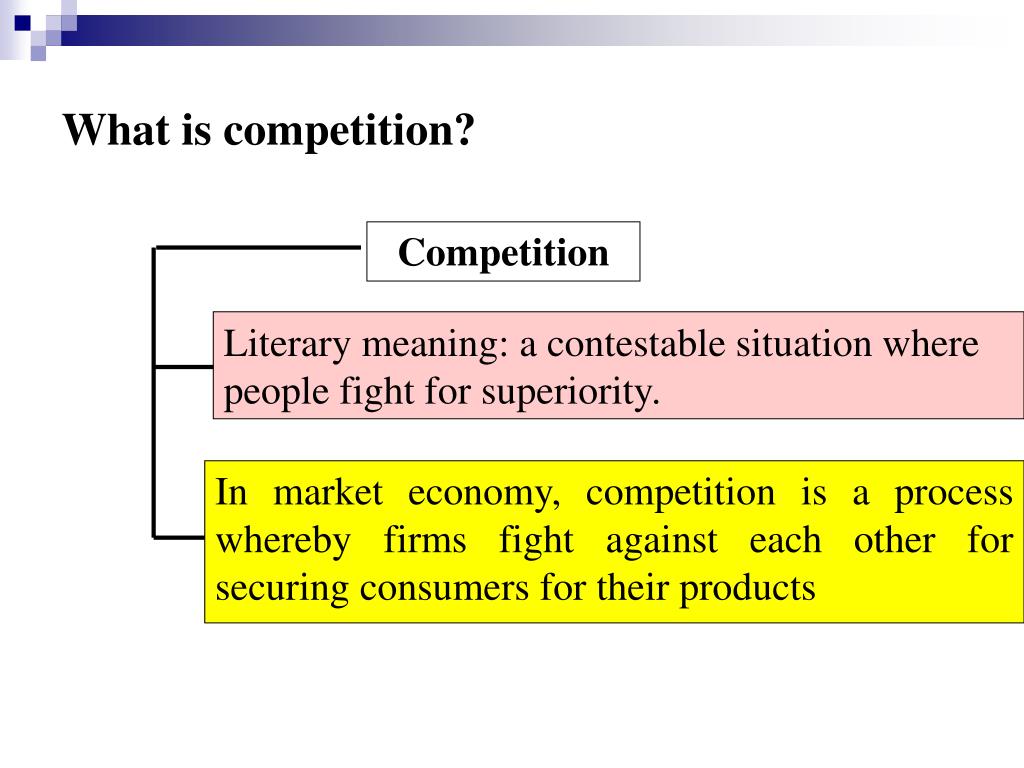 What is competition?

Competition

Literary meaning: a contestable situation where people fight for superiority.

In market economy, competition is a process whereby firms fight against each other for securing consumers for their products